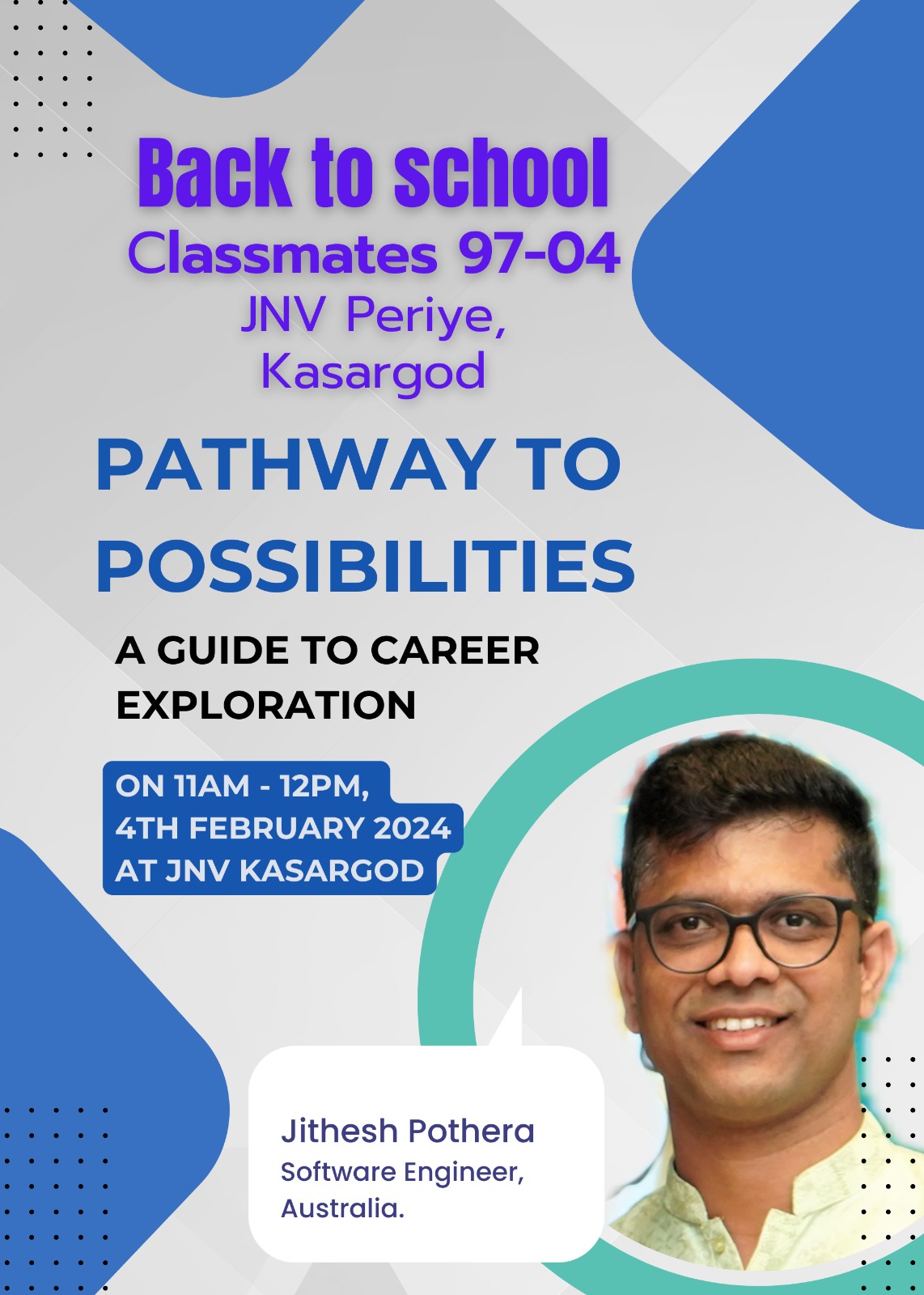 Back to school
Classmates 97-04
JNV Periye,
Kasargod

PATHWAY TO POSSIBILITIES

A GUIDE TO CAREER EXPLORATION

ON 11AM - 12PM,
4TH FEBRUARY 2024
AT JNV KASARGOD

Jithesh Pothera
Software Engineer,
Australia.